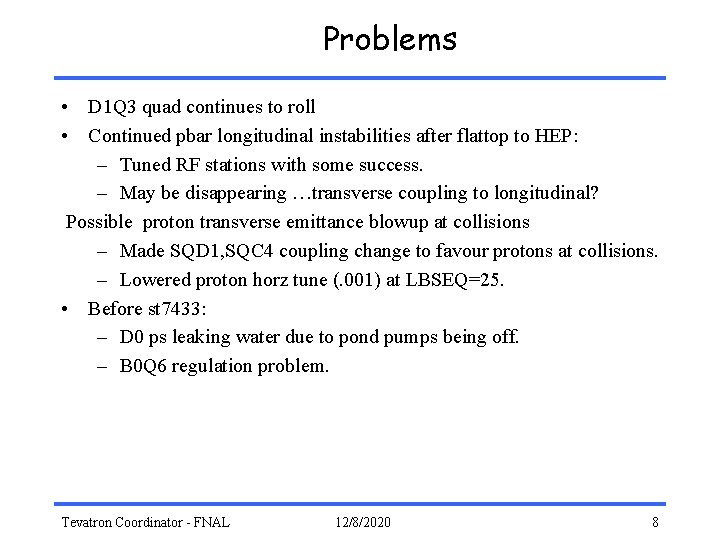 Problems

• D1Q3 quad continues to roll
• Continued pbar longitudinal instabilities after flattop to HEP:
– Tuned RF stations with some success.
– May be disappearing …transverse coupling to longitudinal?
Possible proton transverse emittance blowup at collisions
– Made SQD1,SQC4 coupling change to favour protons at collisions.
– Lowered proton horz tune (.001) at LBSEQ=25.
• Before st7433:
– D0 ps leaking water due to pond pumps being off.
– B0Q6 regulation problem.

Tevatron Coordinator - FNAL 12/8/2020 8